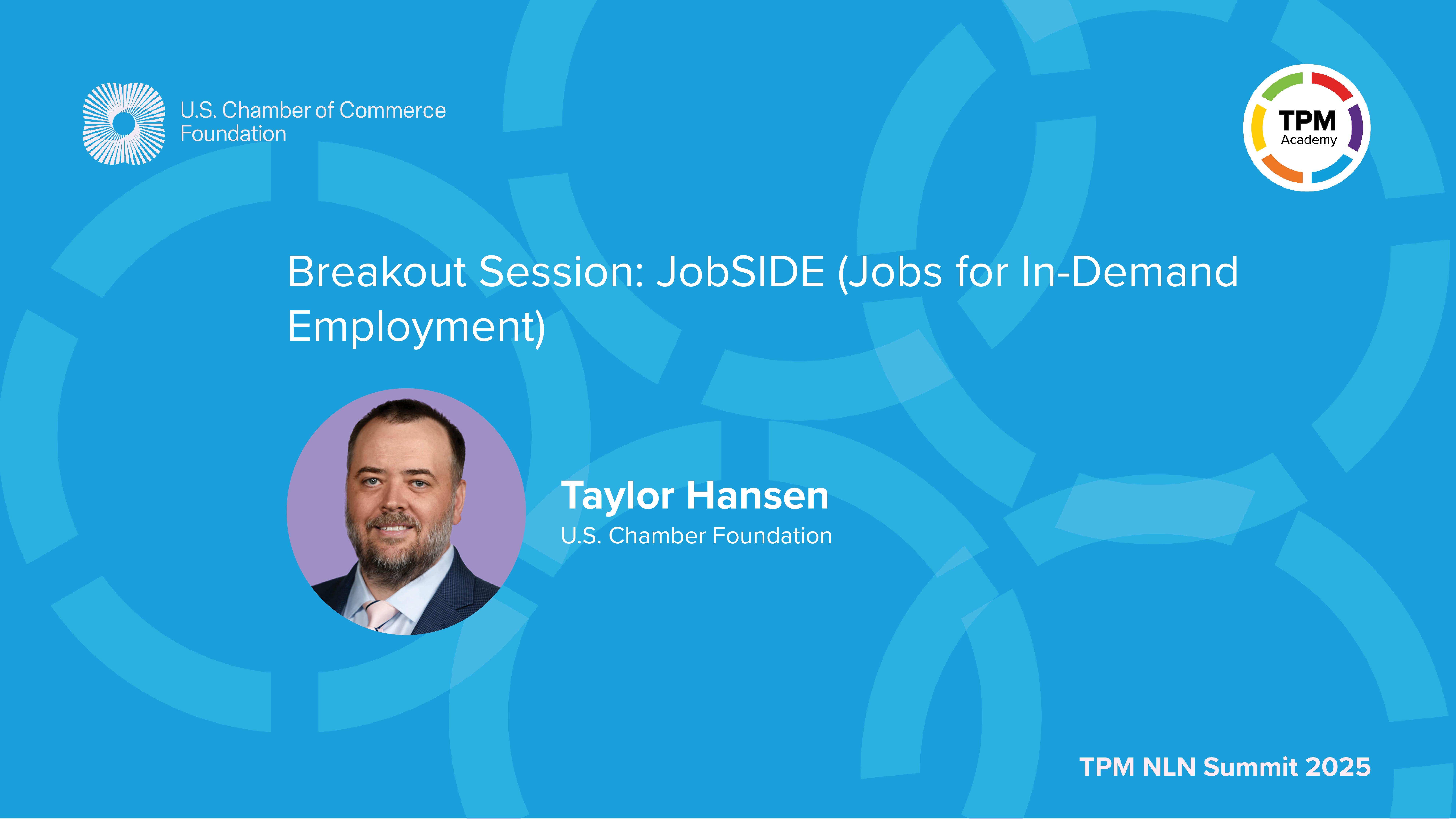 U.S. Chamber of Commerce Foundation

TPM Academy

Breakout Session: JobSIDE (Jobs for In-Demand Employment)

Taylor Hansen
U.S. Chamber Foundation

TPM NLN Summit 2025